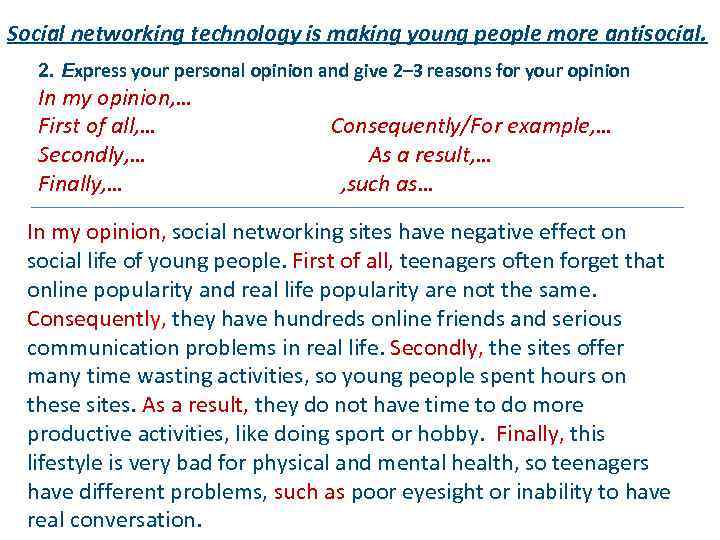 Social networking technology is making young people more antisocial.

2. Express your personal opinion and give 2–3 reasons for your opinion

In my opinion,…

First of all,…

Secondly,…

Finally,…

Consequently/For example,…

As a result,…

,such as…

In my opinion, social networking sites have negative effect on social life of young people. First of all, teenagers often forget that online popularity and real life popularity are not the same. Consequently, they have hundreds online friends and serious communication problems in real life. Secondly, the sites offer many time wasting activities, so young people spent hours on these sites. As a result, they do not have time to do more productive activities, like doing sport or hobby. Finally, this lifestyle is very bad for physical and mental health, so teenagers have different problems, such as poor eyesight or inability to have real conversation.